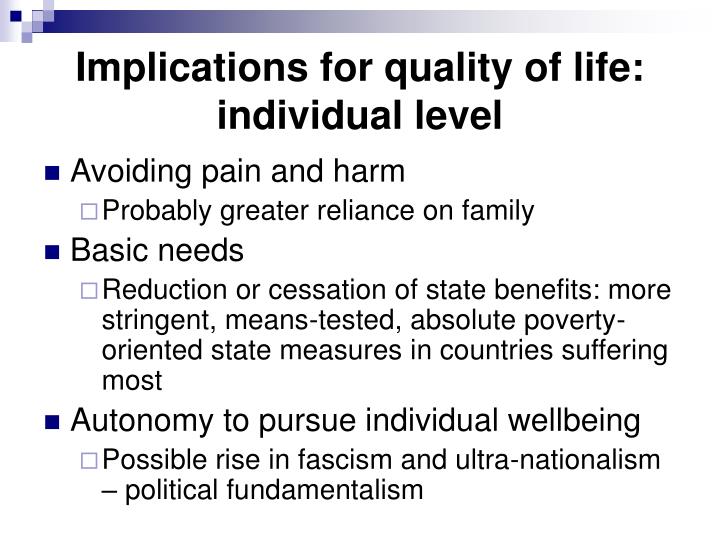 Implications for quality of life: individual level

Avoiding pain and harm

Probably greater reliance on family

Basic needs

Reduction or cessation of state benefits: more stringent, means-tested, absolute poverty-oriented state measures in countries suffering most

Autonomy to pursue individual wellbeing

Possible rise in fascism and ultra-nationalism – political fundamentalism